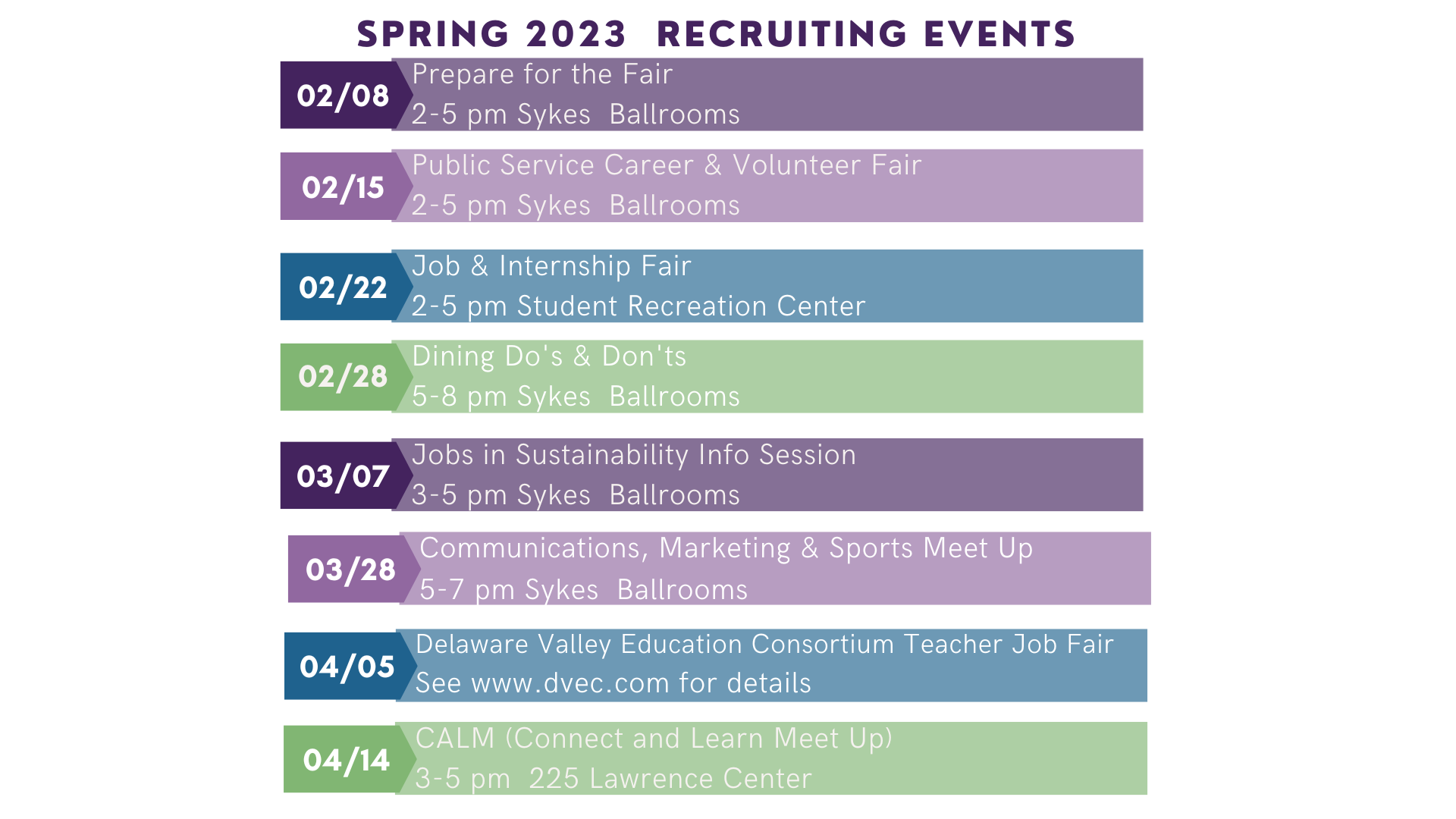 SPRING 2023 RECRUITING EVENTS

02/08
Prepare for the Fair
2-5 pm Sykes Ballrooms

02/15
Public Service Career & Volunteer Fair
2-5 pm Sykes Ballrooms

02/22
Job & Internship Fair
2-5 pm Student Recreation Center

02/28
Dining Do's & Don'ts
5-8 pm Sykes Ballrooms

03/07
Jobs in Sustainability Info Session
3-5 pm Sykes Ballrooms

03/28
Communications, Marketing & Sports Meet Up
5-7 pm Sykes Ballrooms

04/05
Delaware Valley Education Consortium Teacher Job Fair
See www.dvec.com for details

04/14
CALM (Connect and Learn Meet Up)
3-5 pm 225 Lawrence Center